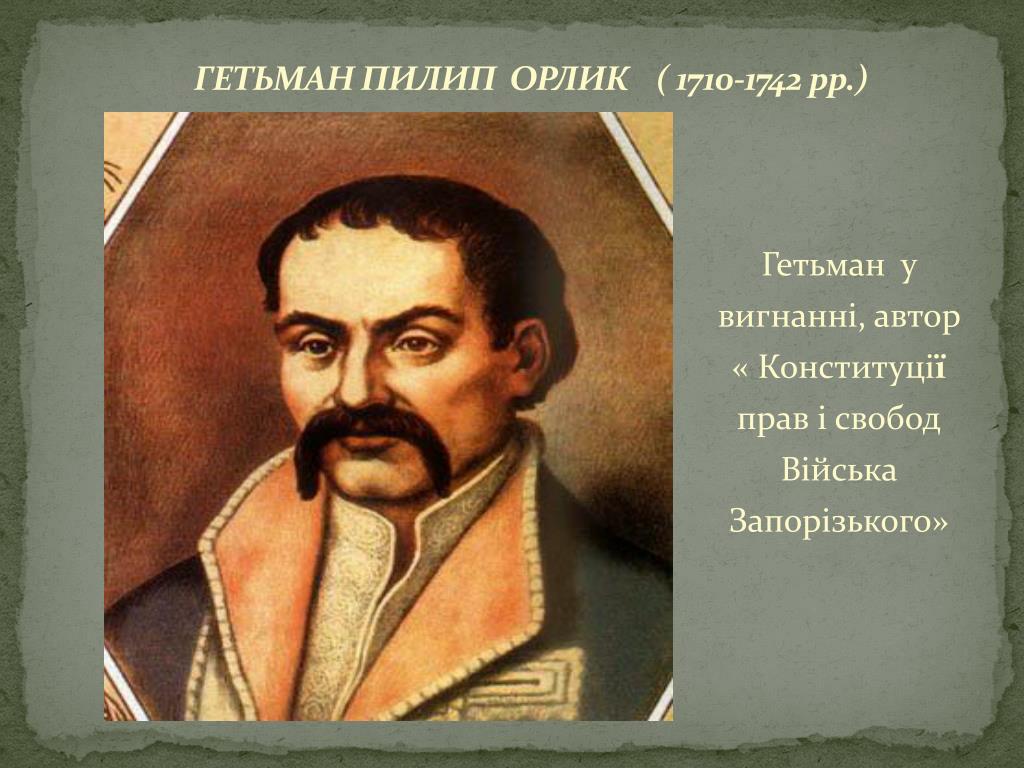 ГЕТЬМАН ПИЛИП ОРЛИК ( 1710-1742 рр.)

Гетьман у вигнанні, автор « Конституції прав і свобод Війська Запорізького»